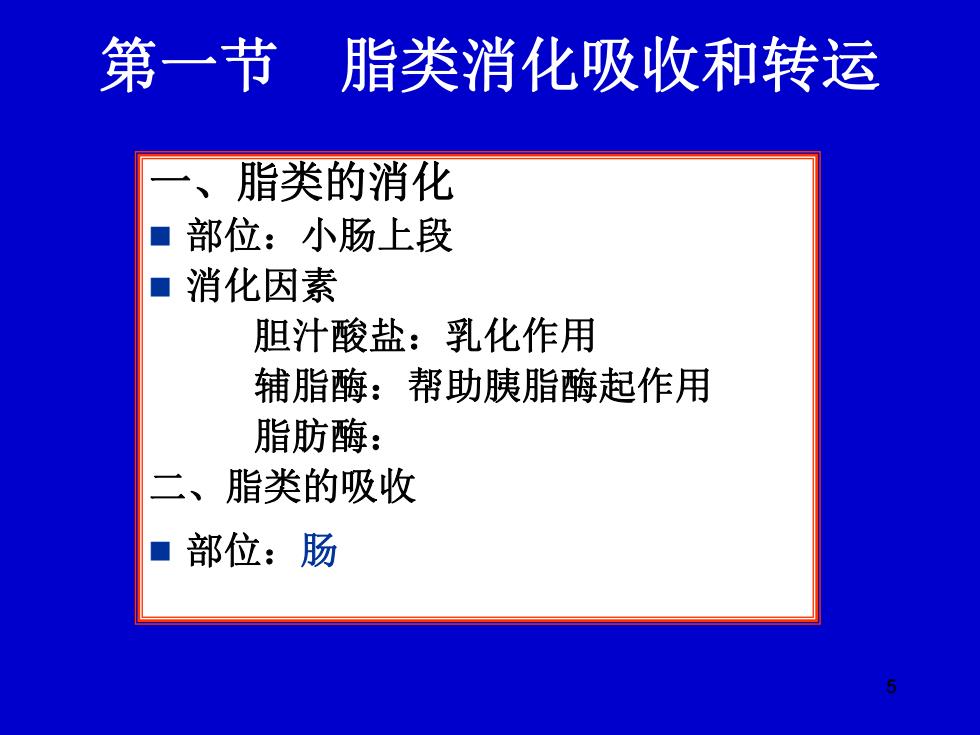 第一节　脂类消化吸收和转运

一、脂类的消化

■ 部位：小肠上段

■ 消化因素

胆汁酸盐：乳化作用

辅脂酶：帮助胰脂酶起作用

脂肪酶：

二、脂类的吸收

■ 部位：肠

5